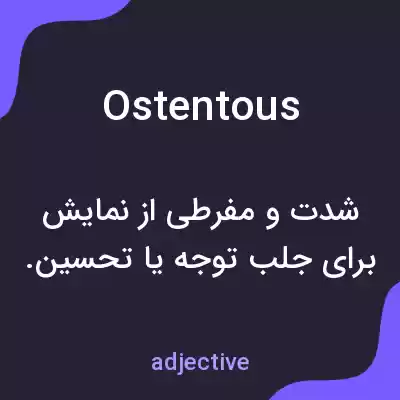 Ostentous

شدت و مفرطی از نمایش برای جلب توجه یا تحسین.

adjective